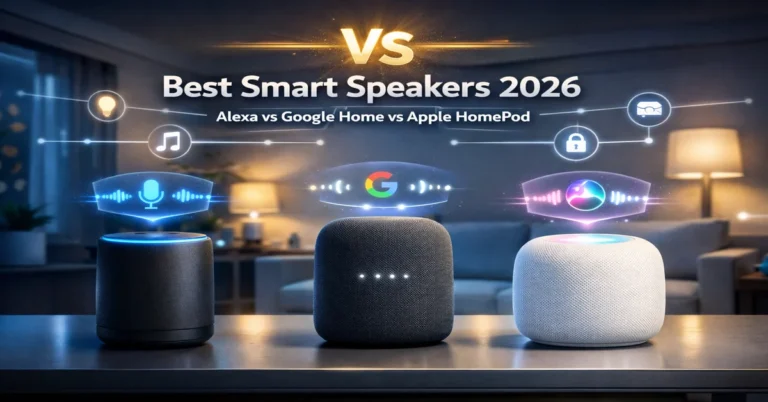 VS
Best Smart Speakers 2026
Alexa vs Google Home vs Apple HomePod
G